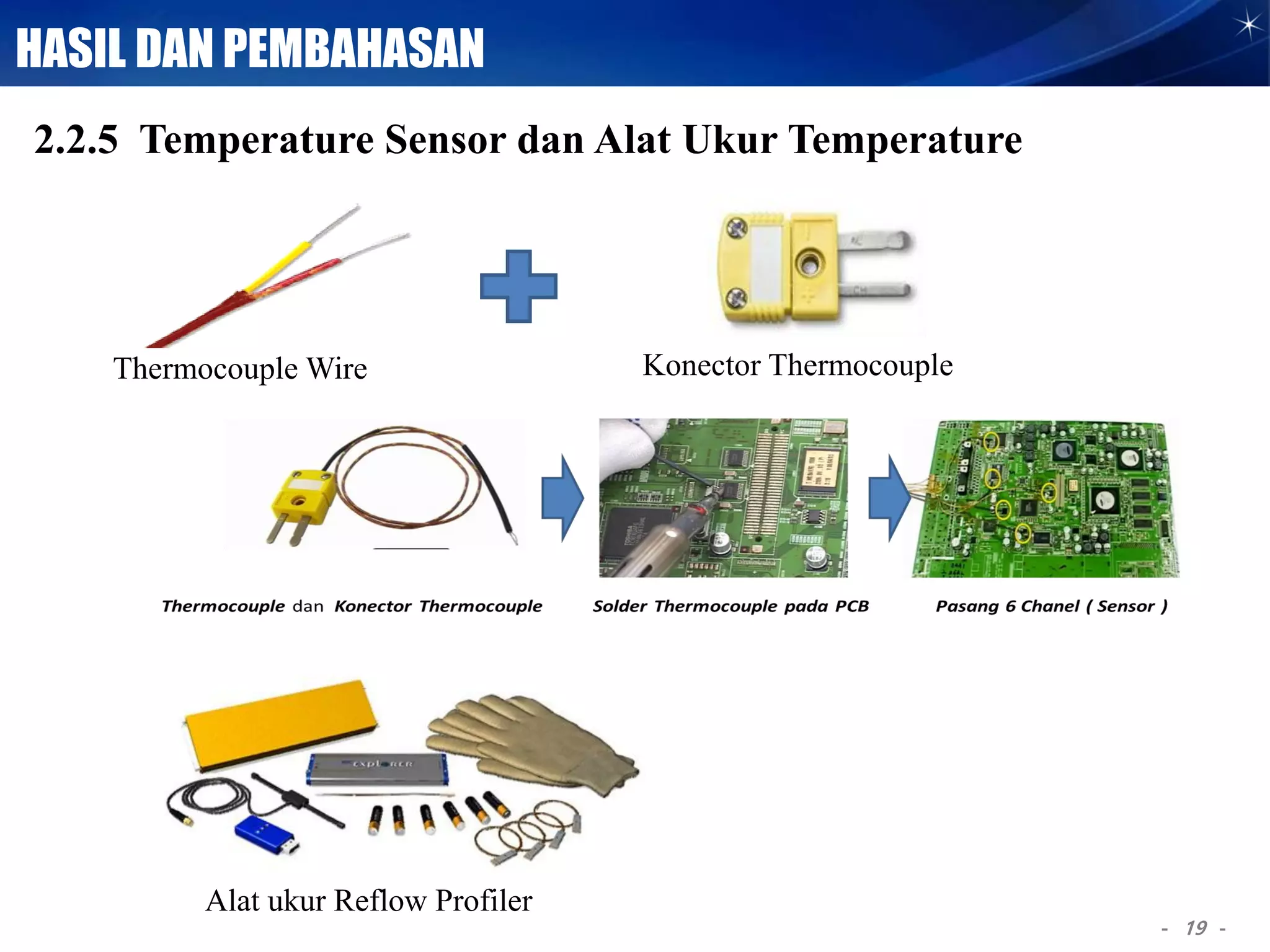 HASIL DAN PEMBAHASAN

2.2.5 Temperature Sensor dan Alat Ukur Temperature

Thermocouple Wire

Konector Thermocouple

Thermocouple dan Konector Thermocouple

Solder Thermocouple pada PCB

Pasang 6 Chanel ( Sensor )

explorer

Alat ukur Reflow Profiler

- 19 -